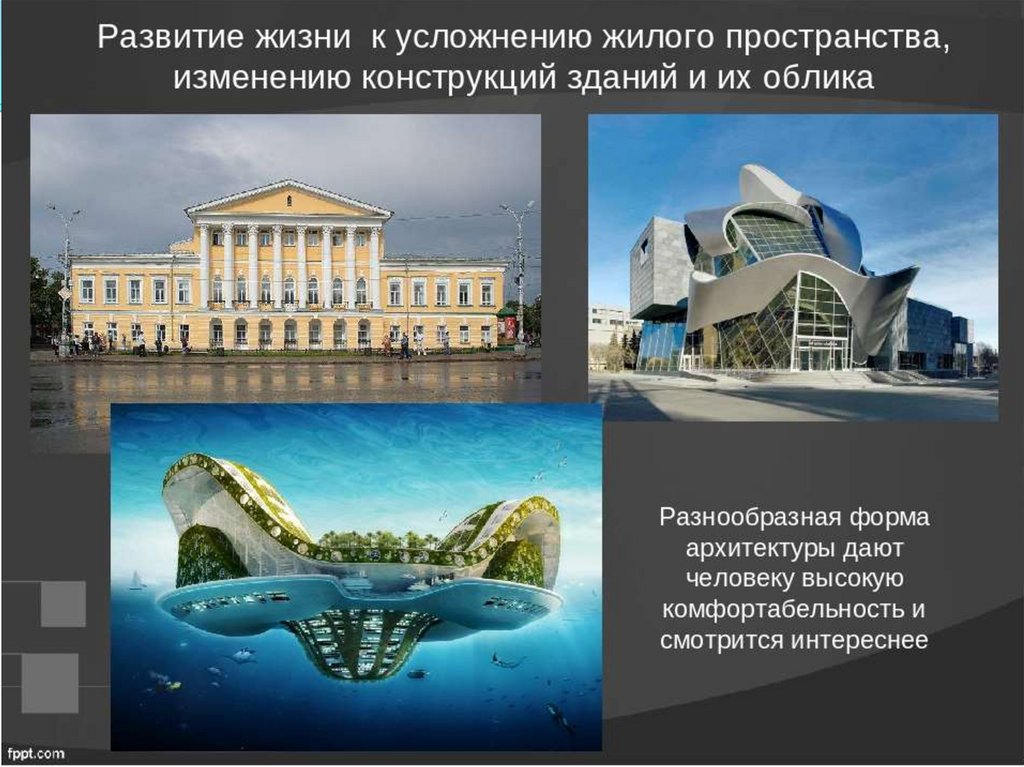 Развитие жизни к усложнению жилого пространства, изменению конструкций зданий и их облика

Разнообразная форма архитектуры дают человеку высокую комфортабельность и смотрится интереснее

fppt.com